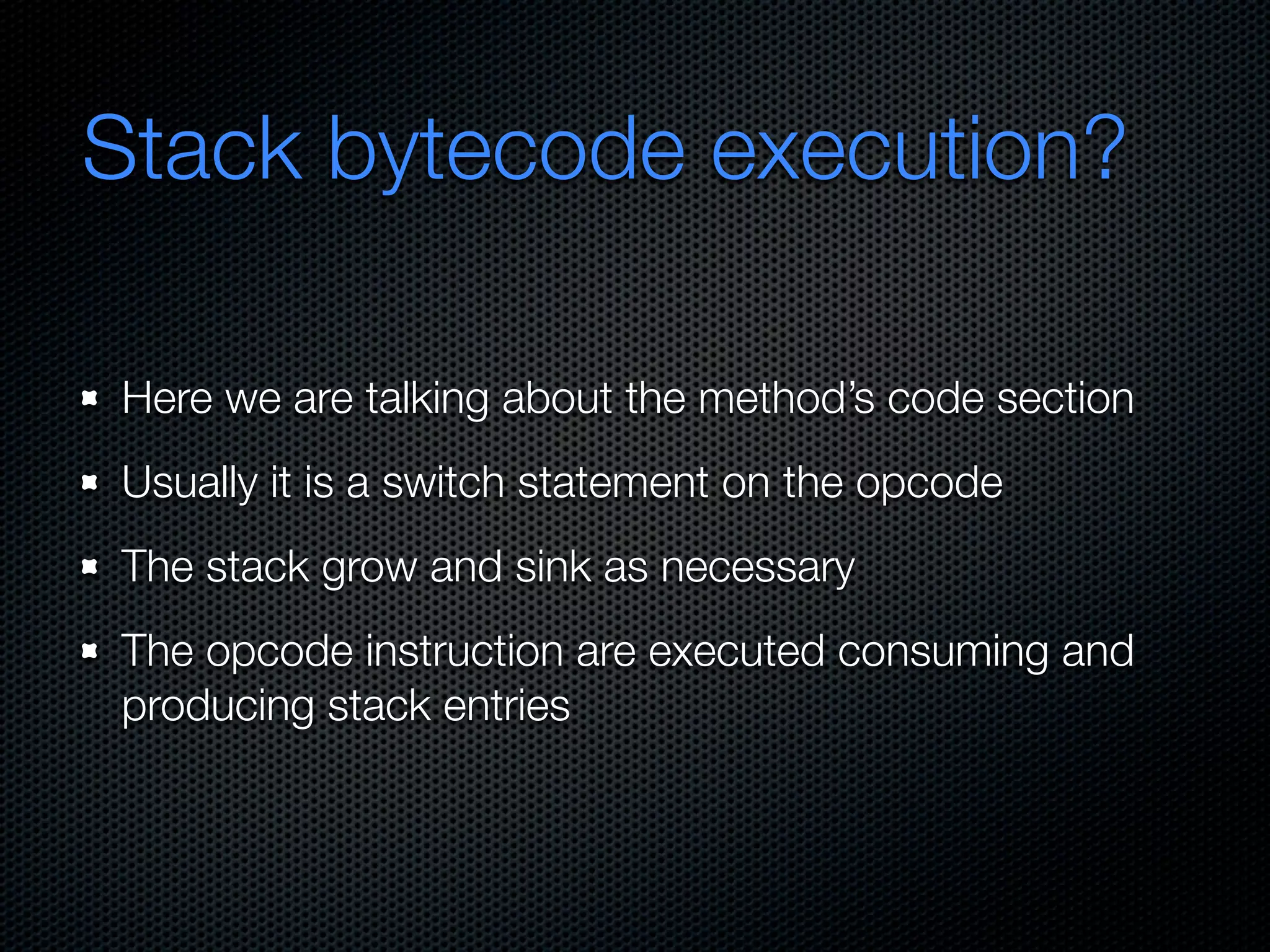 Stack bytecode execution?

- Here we are talking about the method’s code section
- Usually it is a switch statement on the opcode
- The stack grow and sink as necessary
- The opcode instruction are executed consuming and producing stack entries